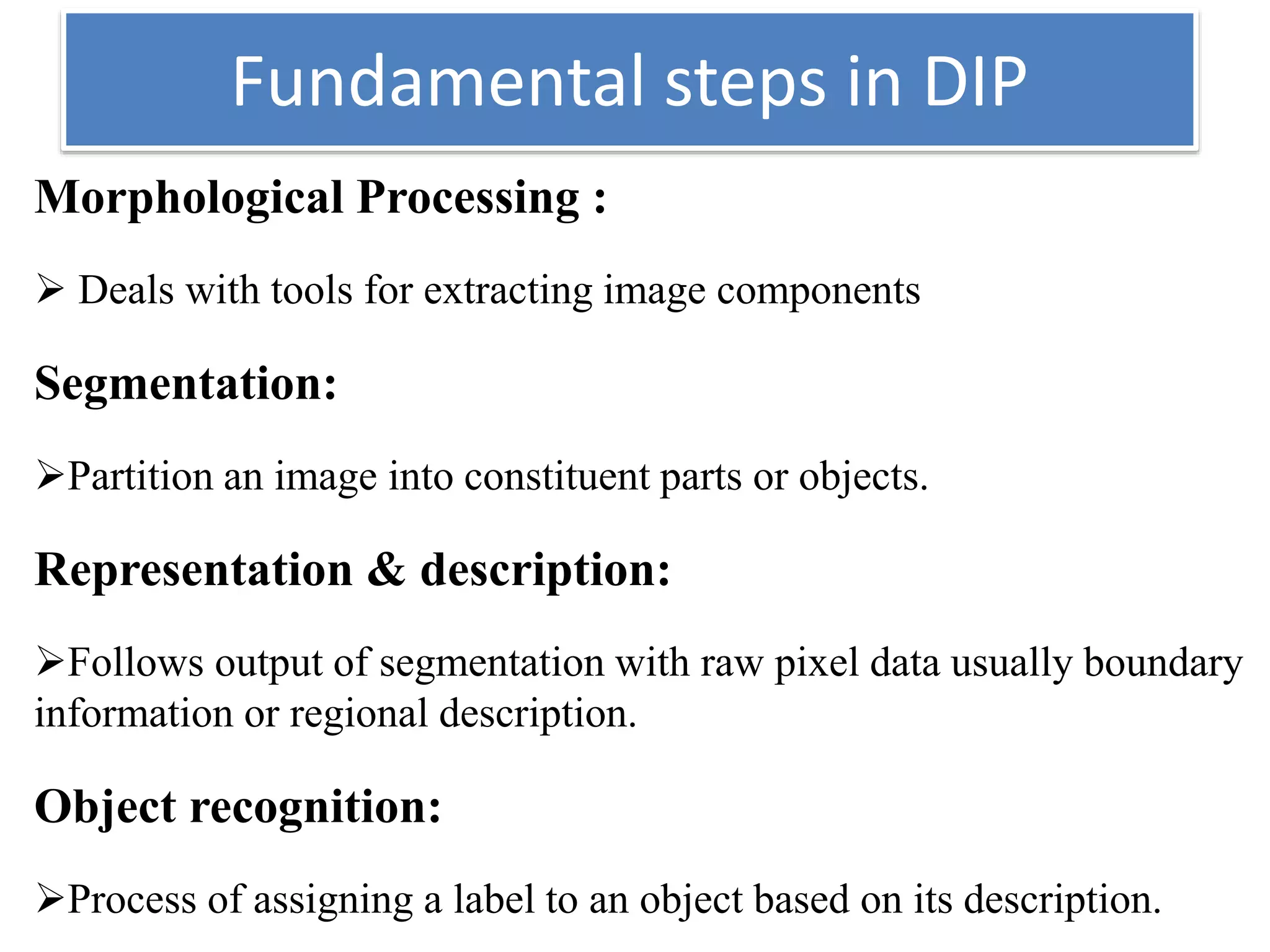 Fundamental steps in DIP

Morphological Processing :

➢ Deals with tools for extracting image components

Segmentation:

➢Partition an image into constituent parts or objects.

Representation & description:

➢Follows output of segmentation with raw pixel data usually boundary information or regional description.

Object recognition:

➢Process of assigning a label to an object based on its description.